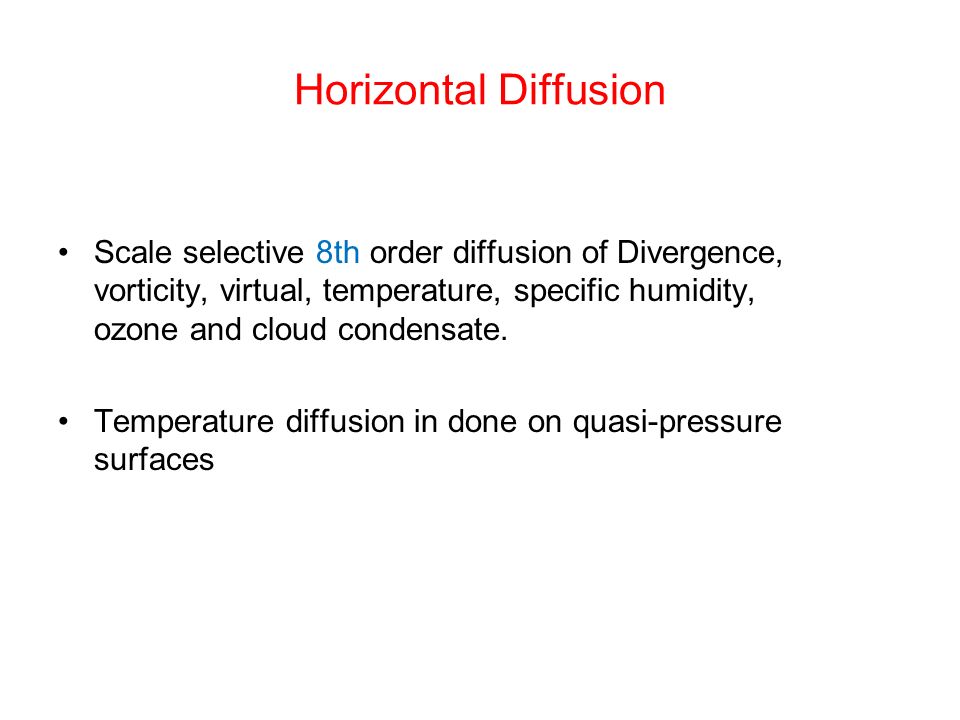 Horizontal Diffusion

• Scale selective 8th order diffusion of Divergence, vorticity, virtual, temperature, specific humidity, ozone and cloud condensate.

• Temperature diffusion in done on quasi-pressure surfaces